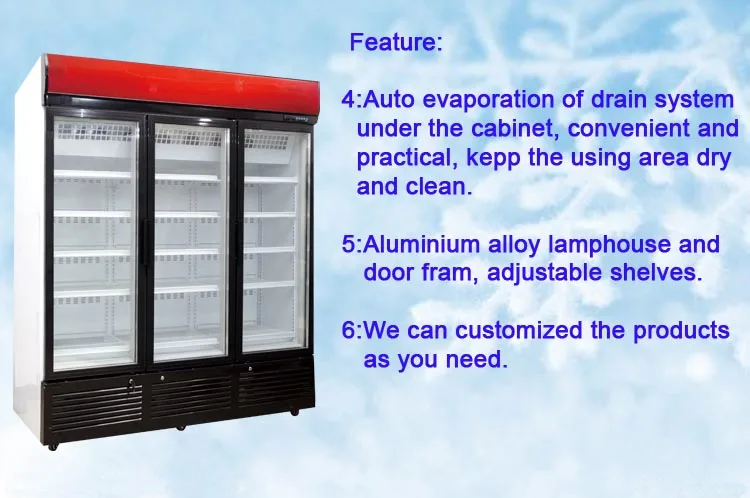 Feature:

4:Auto evaporation of drain system under the cabinet, convenient and practical, kepp the using area dry and clean.

5:Aluminium alloy lamphouse and door fram, adjustable shelves.

6:We can customized the products as you need.